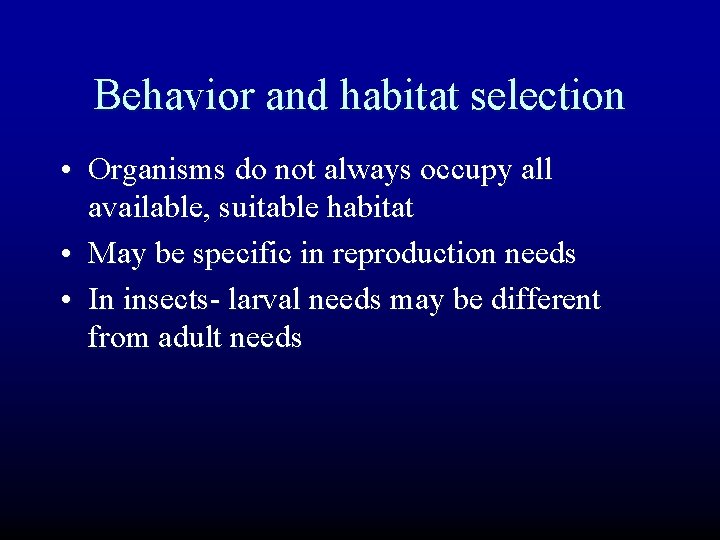 Behavior and habitat selection

• Organisms do not always occupy all available, suitable habitat
• May be specific in reproduction needs
• In insects- larval needs may be different from adult needs